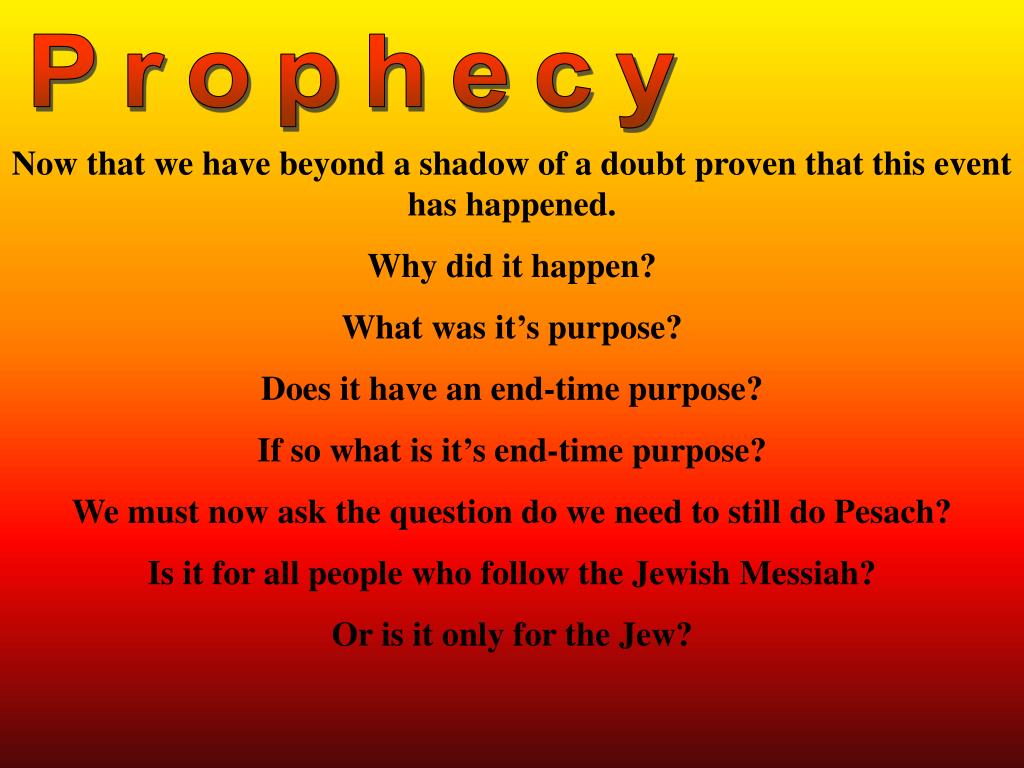 Prophecy

Now that we have beyond a shadow of a doubt proven that this event has happened.

Why did it happen?

What was it’s purpose?

Does it have an end-time purpose?

If so what is it’s end-time purpose?

We must now ask the question do we need to still do Pesach?

Is it for all people who follow the Jewish Messiah?

Or is it only for the Jew?